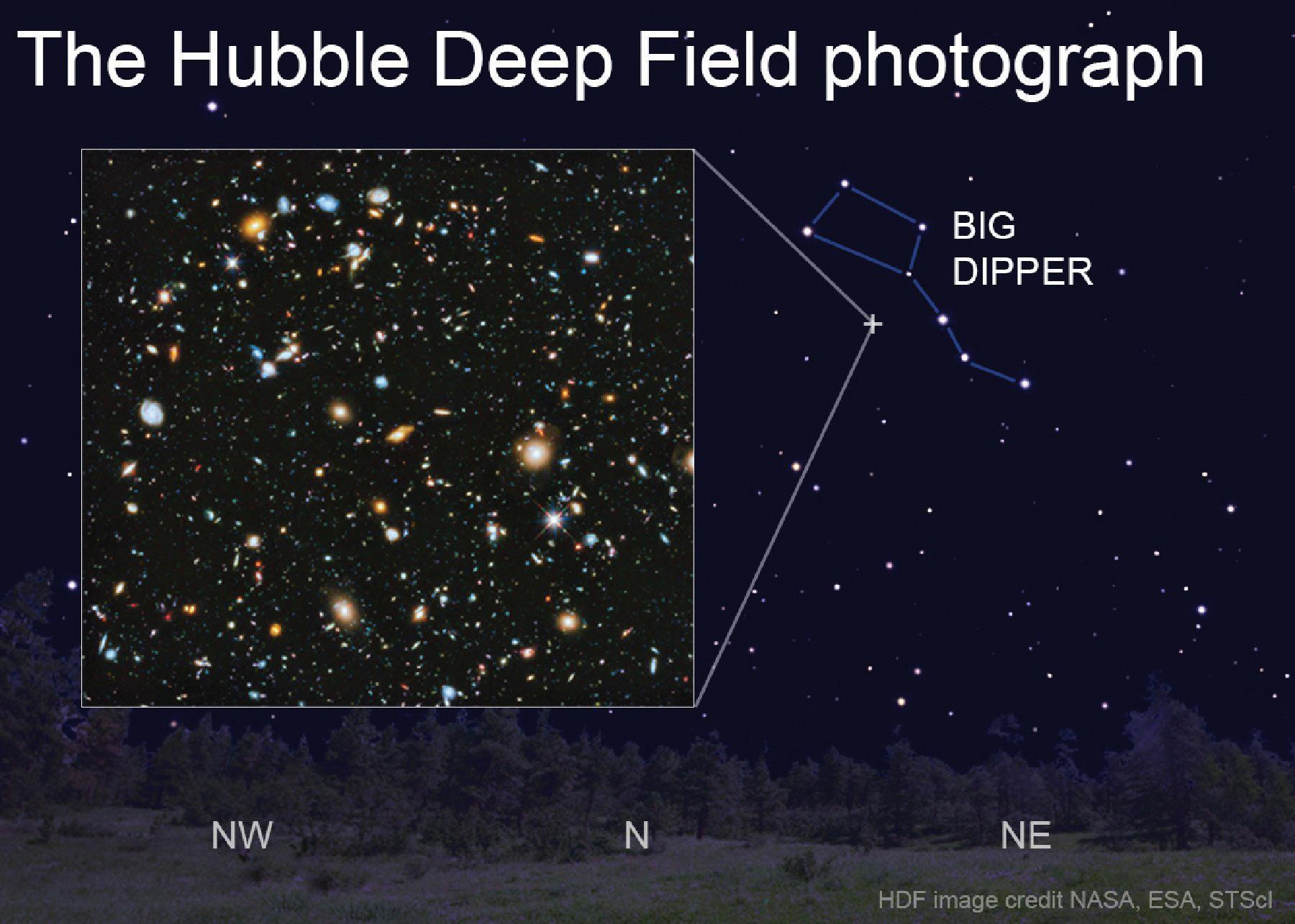 The Hubble Deep Field photograph

BIG DIPPER

NW

N

NE

HDF image credit NASA, ESA, STScI